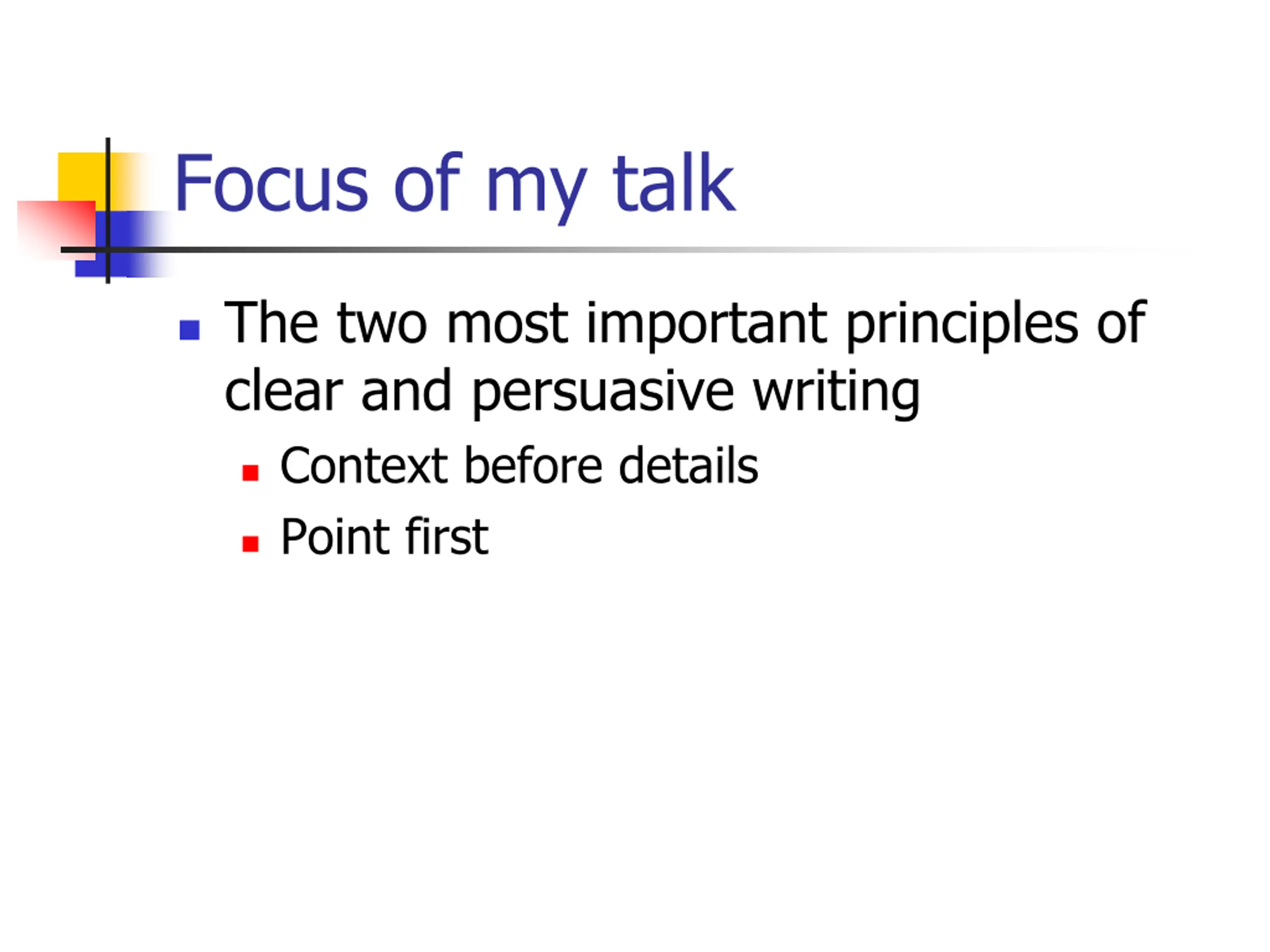 Focus of my talk

- The two most important principles of clear and persuasive writing
  - Context before details
  - Point first